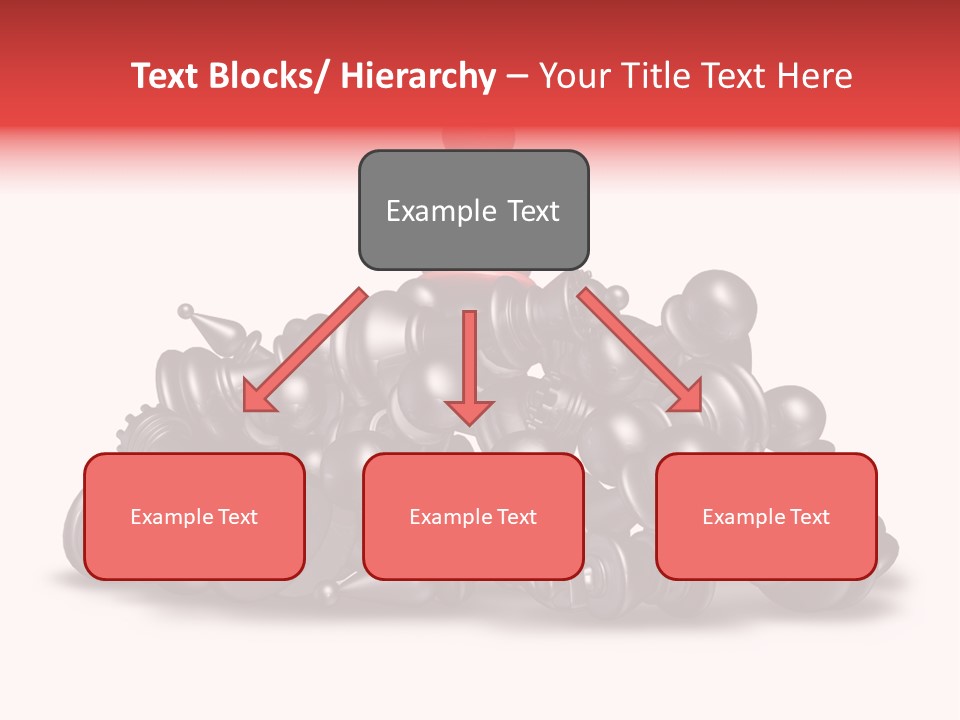 Text Blocks/ Hierarchy – Your Title Text Here

Example Text

Example Text

Example Text

Example Text